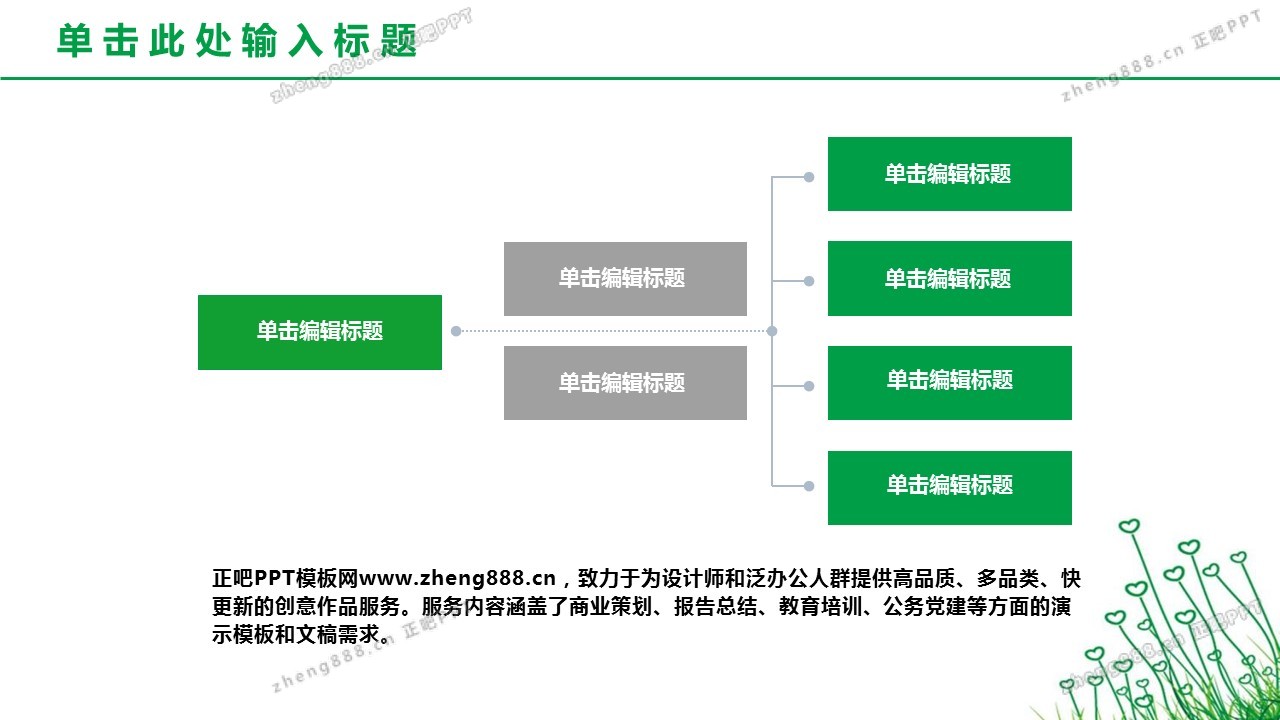 单击此处输入标题

zheng888.cn 正吧PPT

zheng888.cn 正吧PPT

单击编辑标题

单击编辑标题

单击编辑标题

单击编辑标题

单击编辑标题

单击编辑标题

单击编辑标题

正吧PPT模板网www.zheng888.cn，致力于为设计师和泛办公人群提供高品质、多品类、快更新的创意作品服务。服务内容涵盖了商业策划、报告总结、教育培训、公务党建等方面的演示模板和文稿需求。

zheng888.cn 正吧PPT

zheng888.cn 正吧PPT